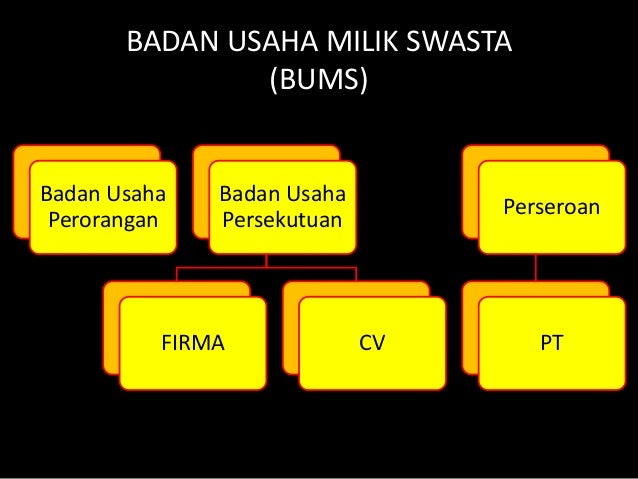 BADAN USAHA MILIK SWASTA
(BUMS)

Badan Usaha Perorangan

Badan Usaha Persekutuan

Perseroan

FIRMA

CV

PT